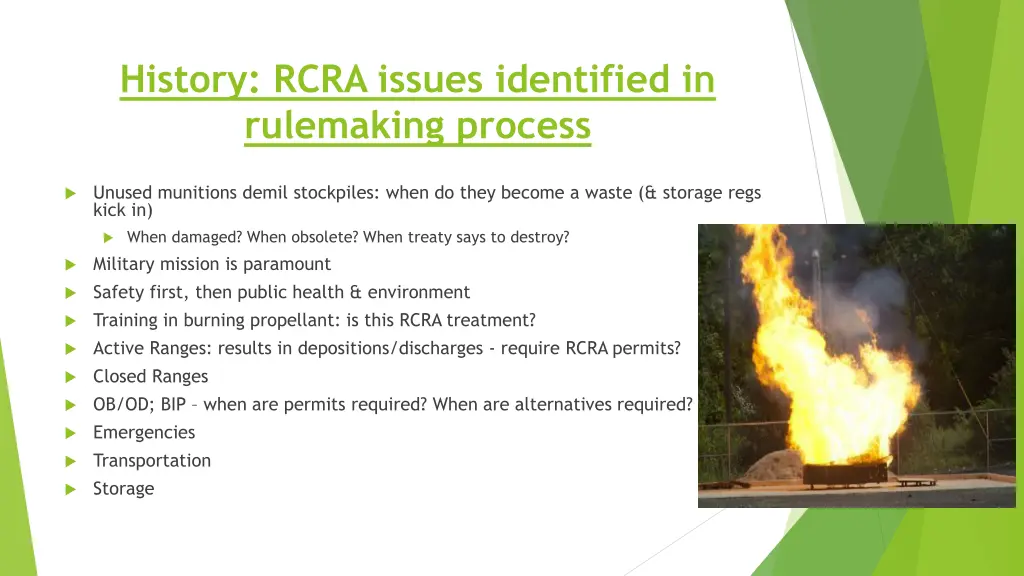 History: RCRA issues identified in rulemaking process

Unused munitions demil stockpiles: when do they become a waste (& storage regs kick in)

When damaged? When obsolete? When treaty says to destroy?

Military mission is paramount

Safety first, then public health & environment

Training in burning propellant: is this RCRA treatment?

Active Ranges: results in depositions/discharges - require RCRA permits?

Closed Ranges

OB/OD; BIP – when are permits required? When are alternatives required?

Emergencies

Transportation

Storage